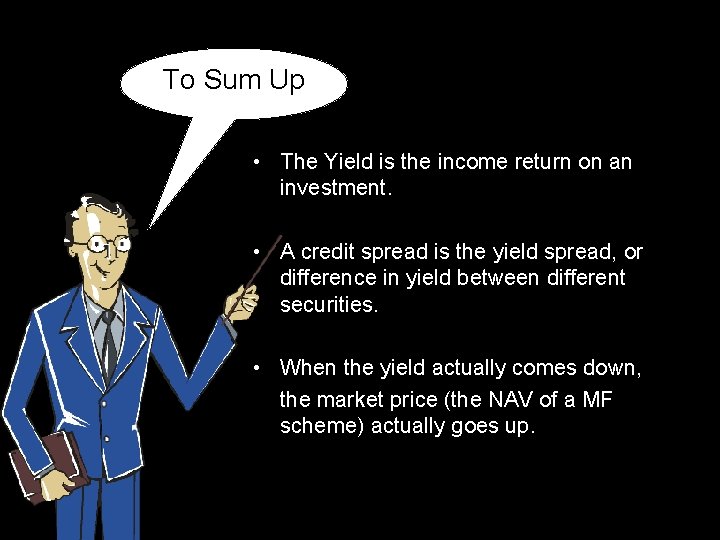 To Sum Up

• The Yield is the income return on an investment.

• A credit spread is the yield spread, or difference in yield between different securities.

• When the yield actually comes down, the market price (the NAV of a MF scheme) actually goes up.